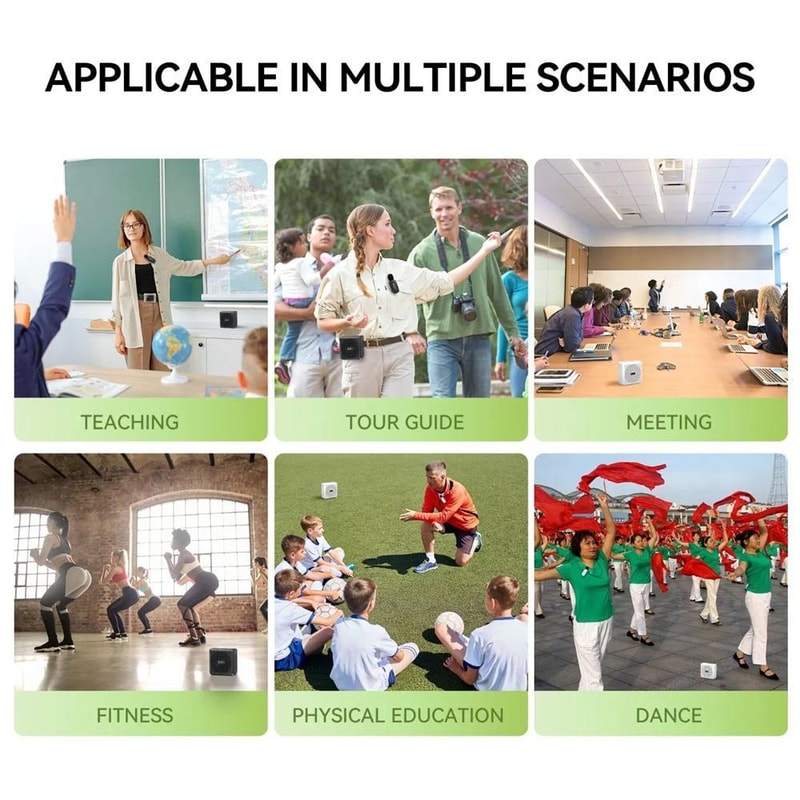 APPLICABLE IN MULTIPLE SCENARIOS

TEACHING

TOUR GUIDE

MEETING

FITNESS

PHYSICAL EDUCATION

DANCE